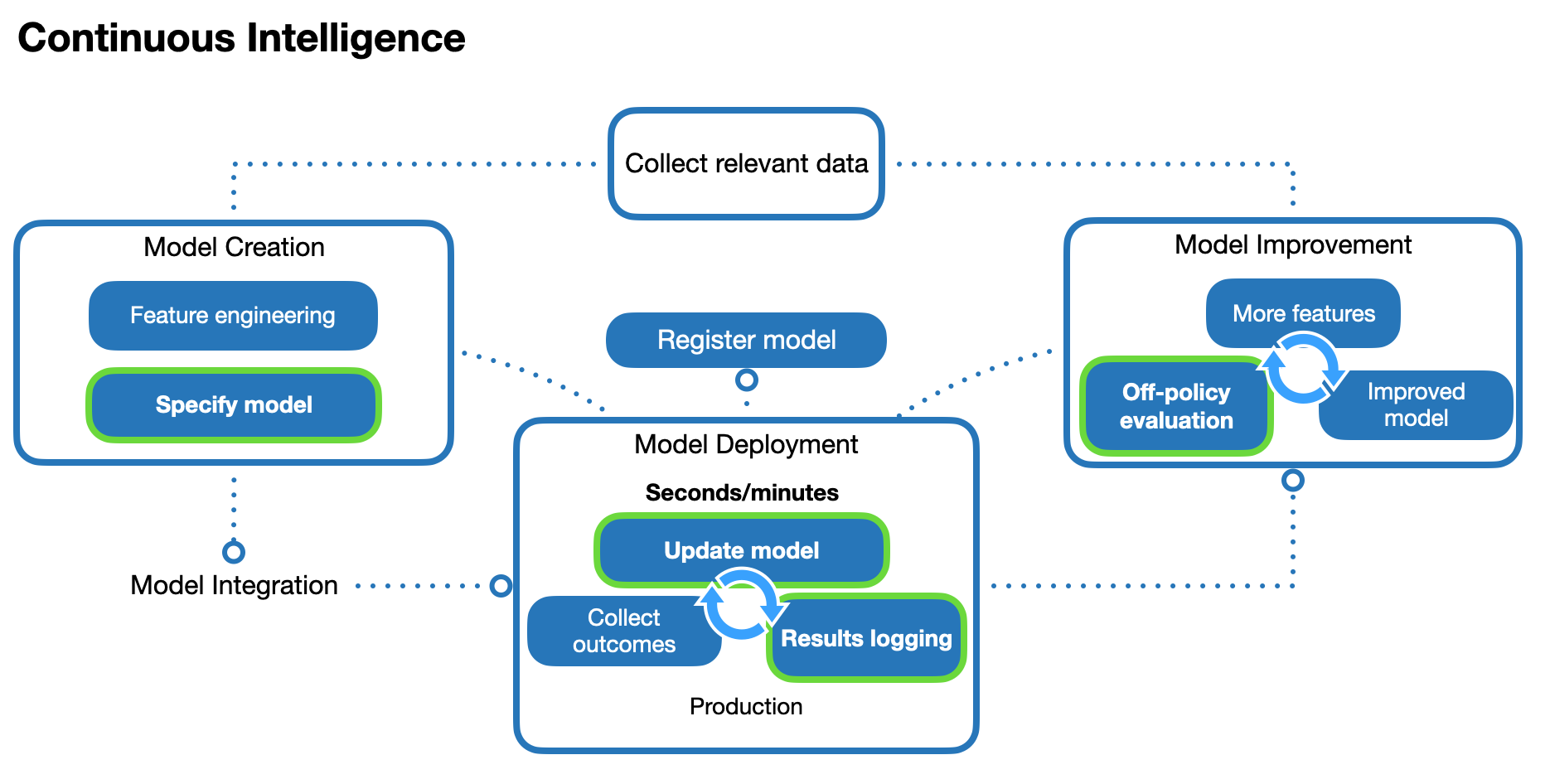 Continuous Intelligence

Collect relevant data

Model Creation

Feature engineering

Specify model

Register model

Model Improvement

More features

Off-policy evaluation

Improved model

Model Deployment

Seconds/minutes

Update model

Collect outcomes

Results logging

Production

Model Integration